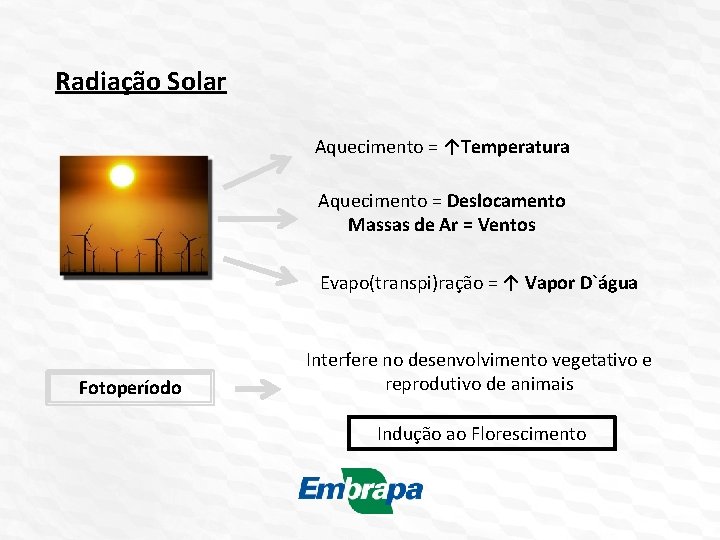 Radiação Solar

Aquecimento = ↑Temperatura

Aquecimento = Deslocamento Massas de Ar = Ventos

Evapo(transpi)ração = ↑ Vapor D`água

Fotoperíodo

Interfere no desenvolvimento vegetativo e reprodutivo de animais

Indução ao Florescimento

Embrapa